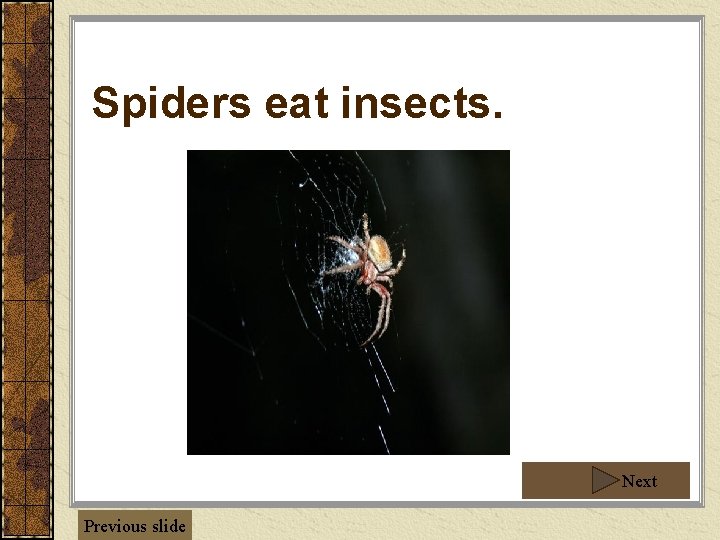 Spiders eat insects.

Next

Previous slide